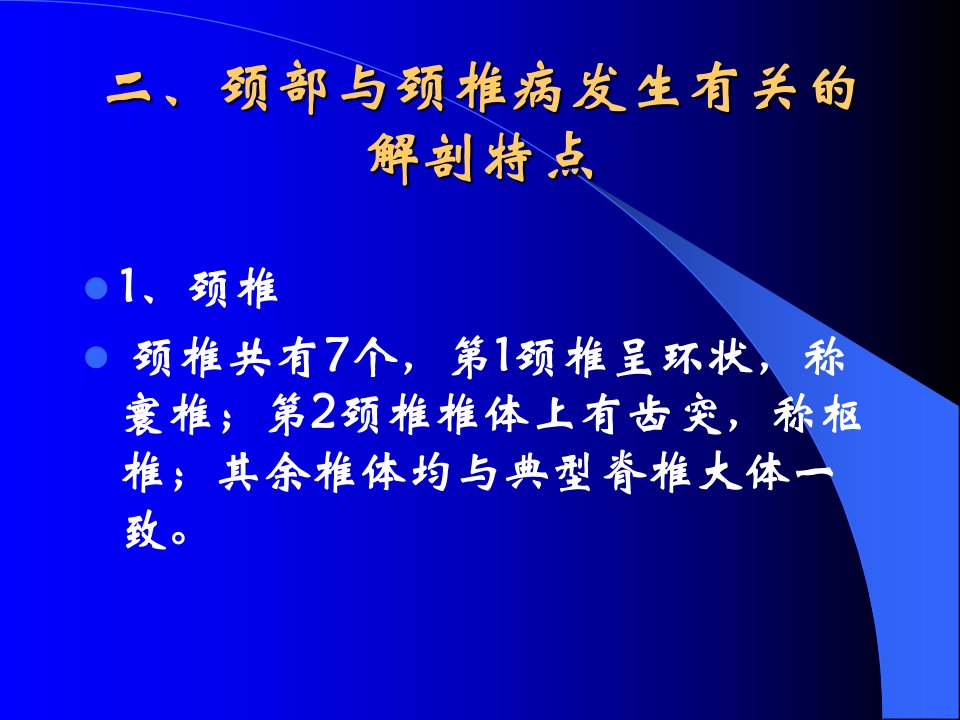 二、颈部与颈椎病发生有关的解剖特点

1、颈椎

颈椎共有7个，第1颈椎呈环状，称寰椎；第2颈椎椎体上有齿突，称枢椎；其余椎体均与典型脊椎大体一致。